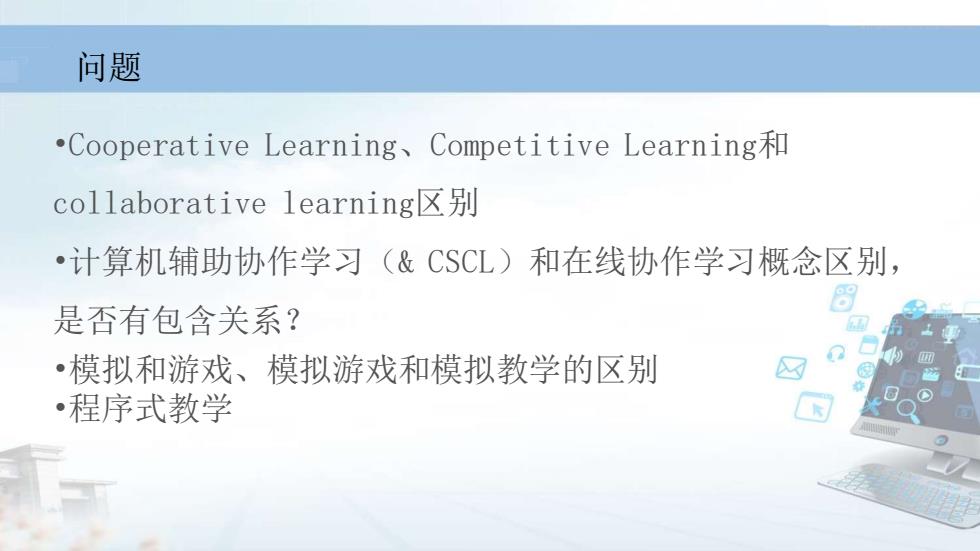 问题

•Cooperative Learning、Competitive Learning和collaborative learning区别

•计算机辅助协作学习（& CSCL）和在线协作学习概念区别，是否有包含关系？

•模拟和游戏、模拟游戏和模拟教学的区别
•程序式教学